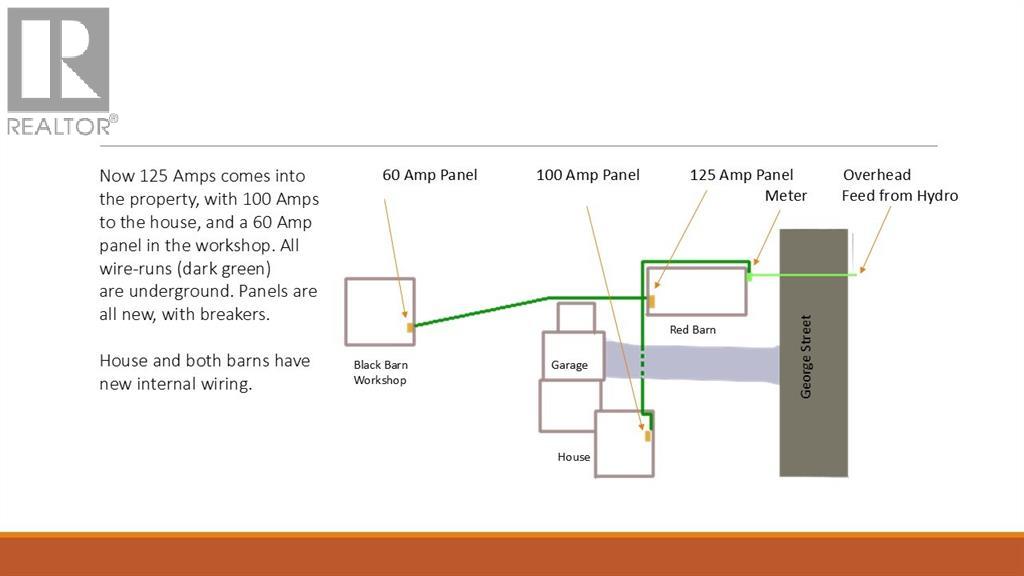 REALTOR®

Now 125 Amps comes into the property, with 100 Amps to the house, and a 60 Amp panel in the workshop. All wire-runs (dark green) are underground. Panels are all new, with breakers.

House and both barns have new internal wiring.

60 Amp Panel

100 Amp Panel

125 Amp Panel

Meter

Overhead Feed from Hydro

Black Barn Workshop

Red Barn

Garage

House

George Street